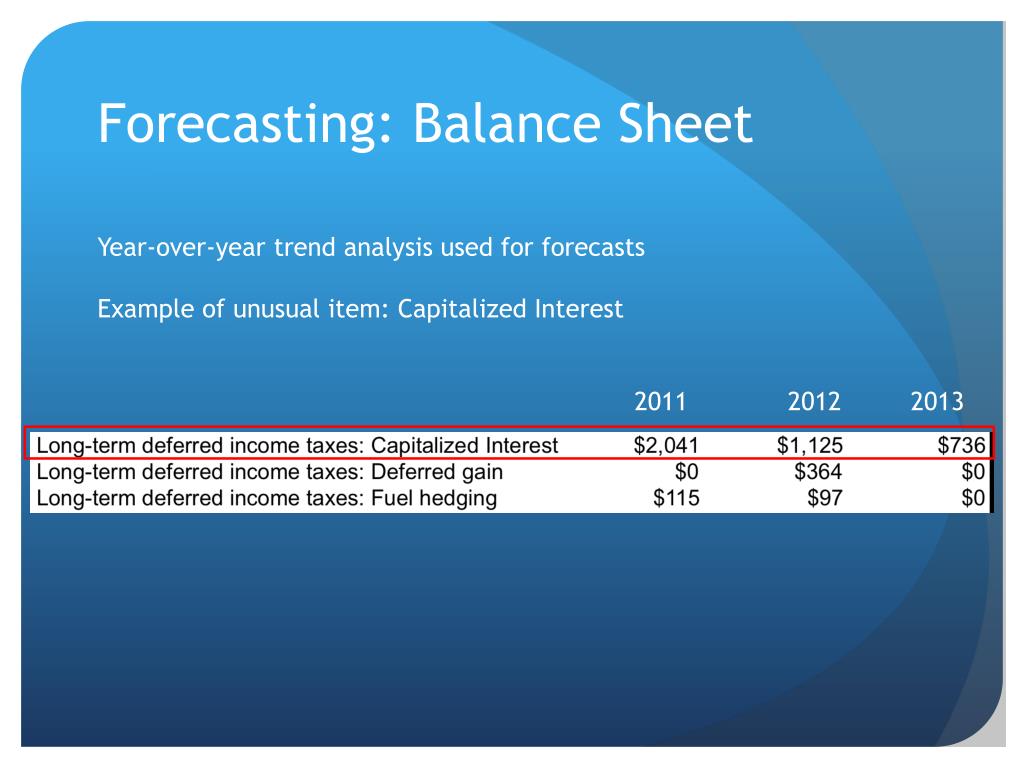 Forecasting: Balance Sheet

Year-over-year trend analysis used for forecasts

Example of unusual item: Capitalized Interest

| | 2011 | 2012 | 2013 |
|---|---|---|---|
| Long-term deferred income taxes: Capitalized Interest | \$2,041 | \$1,125 | \$736 |
| Long-term deferred income taxes: Deferred gain | \$0 | \$364 | \$0 |
| Long-term deferred income taxes: Fuel hedging | \$115 | \$97 | \$0 |